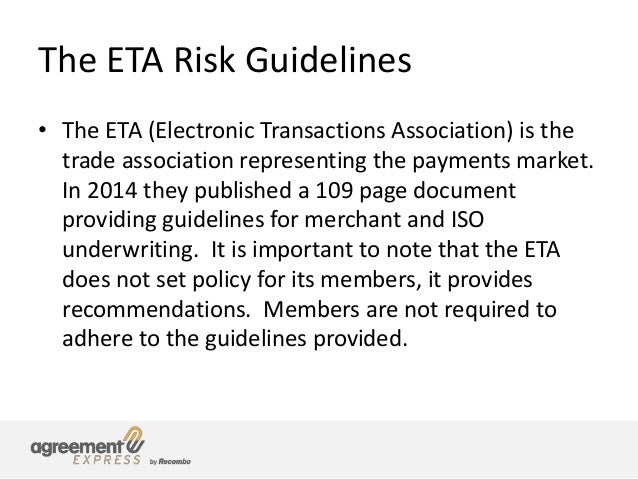 The ETA Risk Guidelines

• The ETA (Electronic Transactions Association) is the trade association representing the payments market. In 2014 they published a 109 page document providing guidelines for merchant and ISO underwriting. It is important to note that the ETA does not set policy for its members, it provides recommendations. Members are not required to adhere to the guidelines provided.

agreement EXPRESS by Recombo